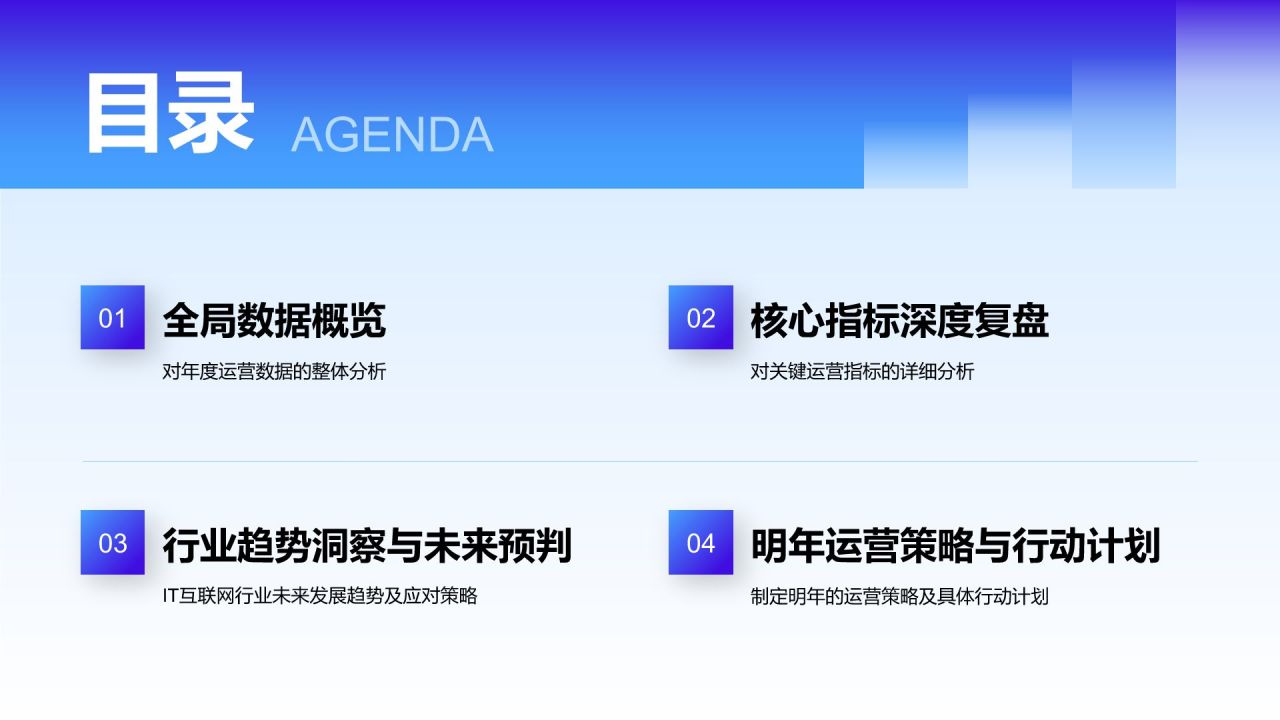 目录 AGENDA

01
全局数据概览
对年度运营数据的整体分析

02
核心指标深度复盘
对关键运营指标的详细分析

03
行业趋势洞察与未来预判
IT互联网行业未来发展趋势及应对策略

04
明年运营策略与行动计划
制定明年的运营策略及具体行动计划